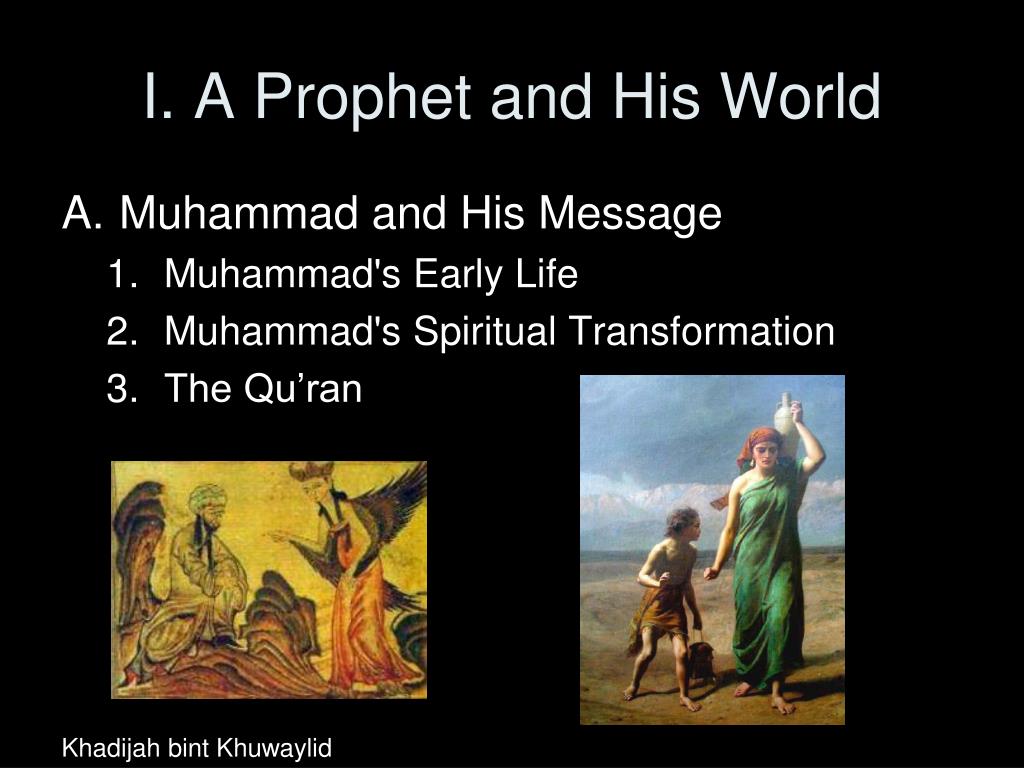 I. A Prophet and His World

A. Muhammad and His Message

1. Muhammad's Early Life
2. Muhammad's Spiritual Transformation
3. The Qu’ran

Khadijah bint Khuwaylid